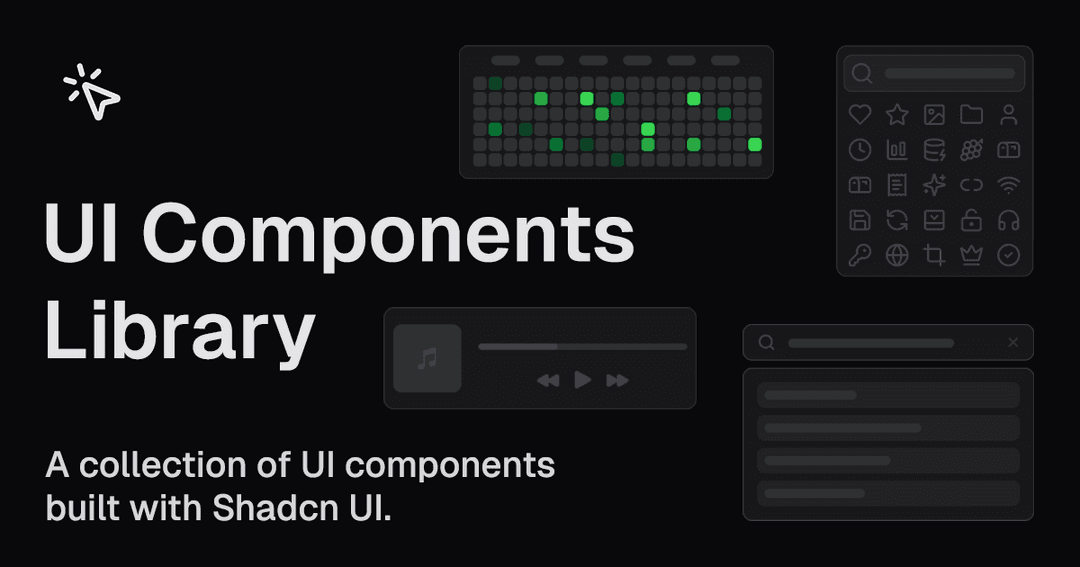 UI Components Library

A collection of UI components built with Shadcn UI.